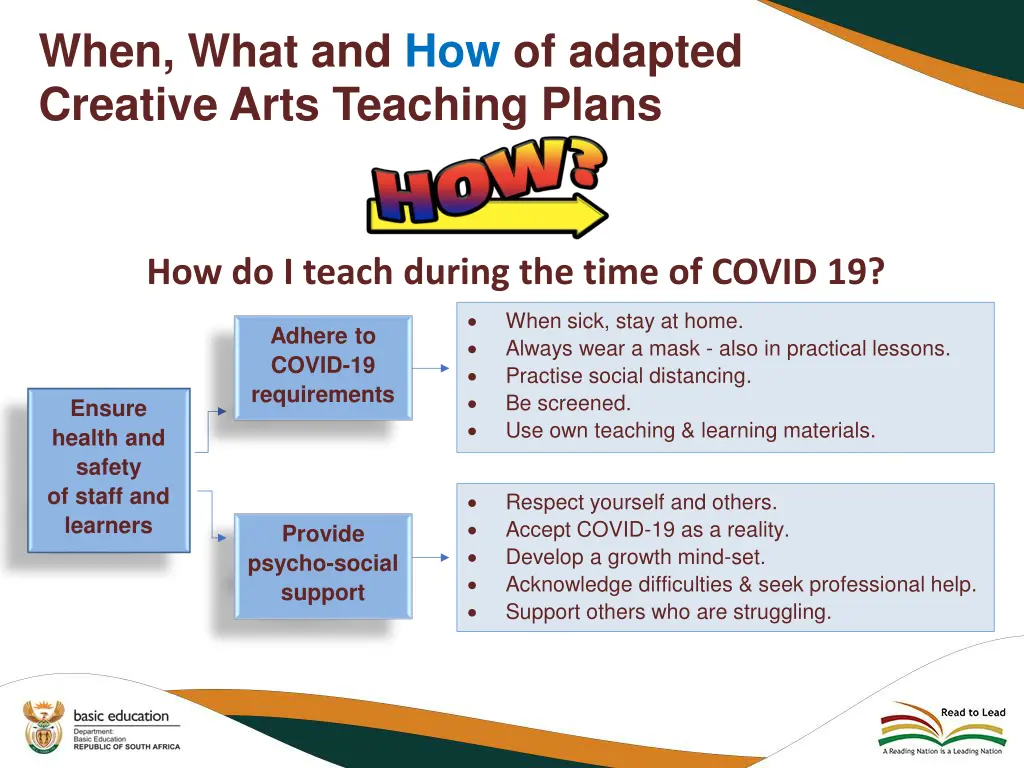 When, What and How of adapted Creative Arts Teaching Plans

HOW?

How do I teach during the time of COVID 19?

Ensure health and safety of staff and learners

Adhere to COVID-19 requirements

- When sick, stay at home.
- Always wear a mask - also in practical lessons.
- Practise social distancing.
- Be screened.
- Use own teaching & learning materials.

Provide psycho-social support

- Respect yourself and others.
- Accept COVID-19 as a reality.
- Develop a growth mind-set.
- Acknowledge difficulties & seek professional help.
- Support others who are struggling.

basic education
Department: Basic Education
REPUBLIC OF SOUTH AFRICA

Read to Lead
A Reading Nation is a Leading Nation